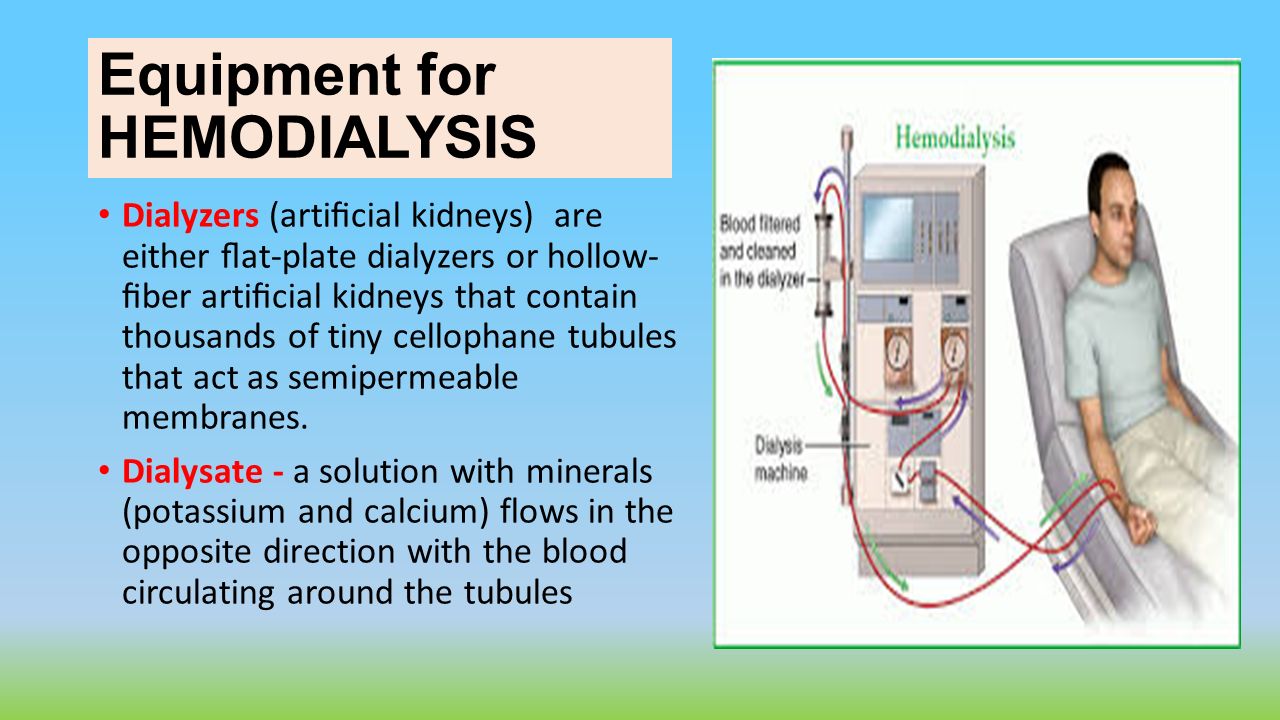 Equipment for HEMODIALYSIS

• Dialyzers (artificial kidneys) are either flat-plate dialyzers or hollow-fiber artificial kidneys that contain thousands of tiny cellophane tubules that act as semipermeable membranes.

• Dialysate - a solution with minerals (potassium and calcium) flows in the opposite direction with the blood circulating around the tubules

Hemodialysis

Blood filtered and cleaned in the dialyzer

Dialysis machine